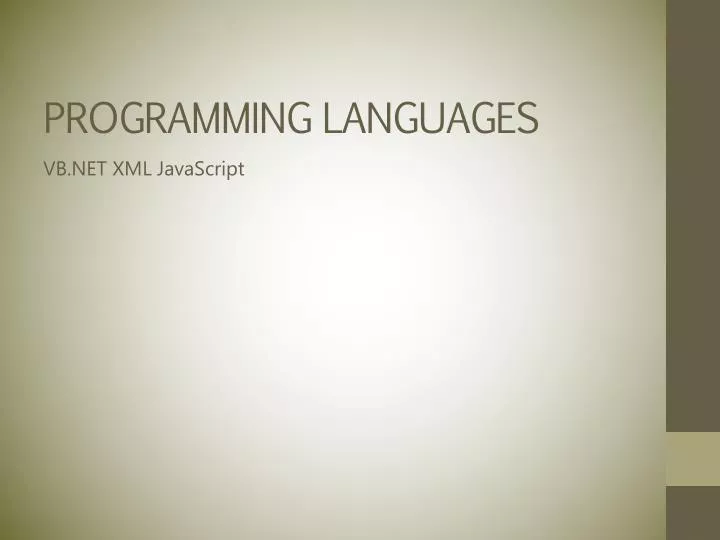 PROGRAMMING LANGUAGES

VB.NET XML JavaScript